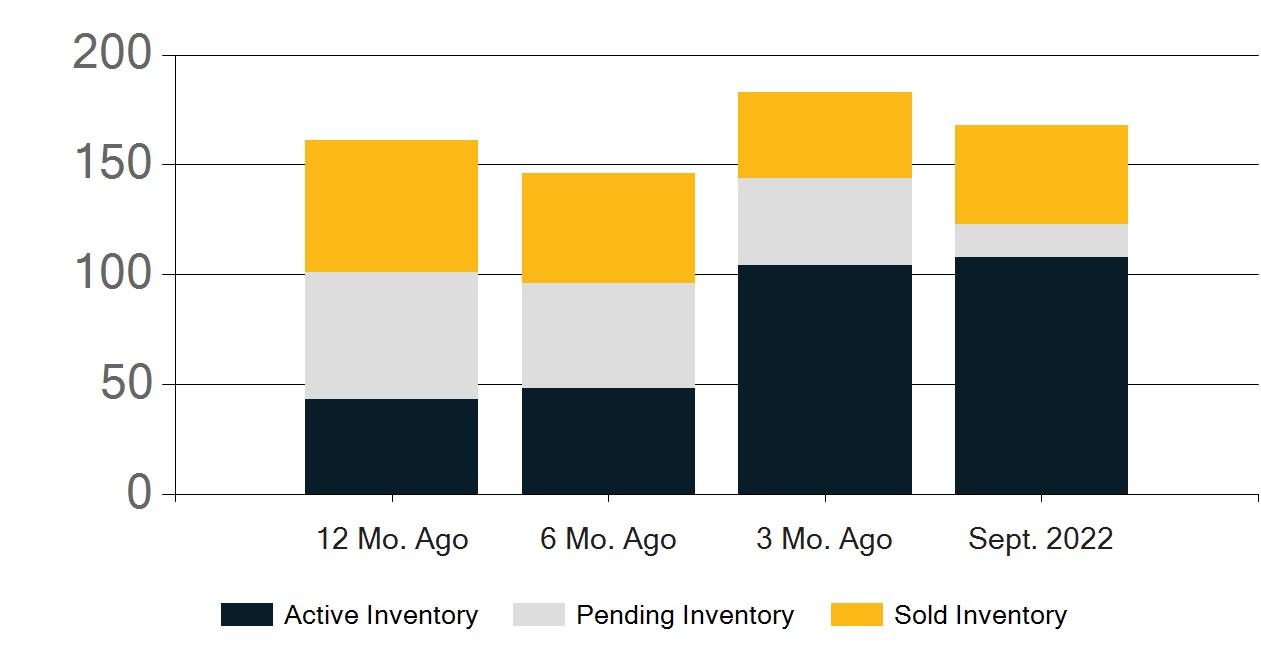 200
150
100
50
0
12 Mo. Ago
6 Mo. Ago
3 Mo. Ago
Sept. 2022
Active Inventory
Pending Inventory
Sold Inventory